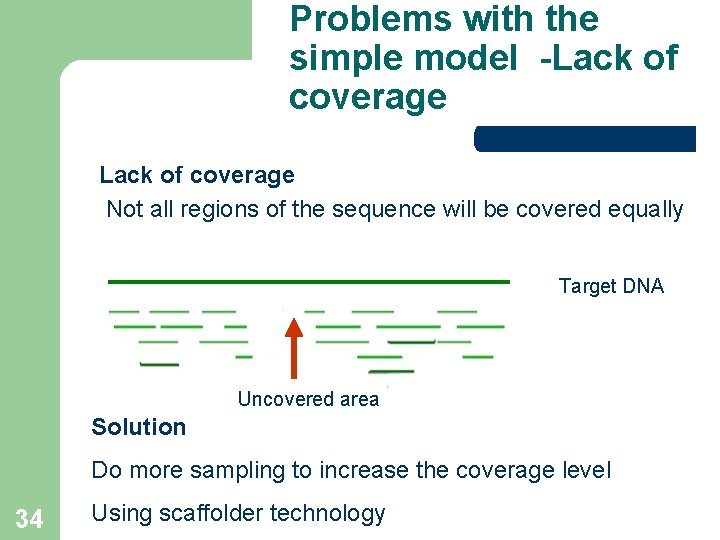 Problems with the simple model -Lack of coverage

Lack of coverage

Not all regions of the sequence will be covered equally

Target DNA

Uncovered area

Solution

Do more sampling to increase the coverage level

Using scaffolder technology

34